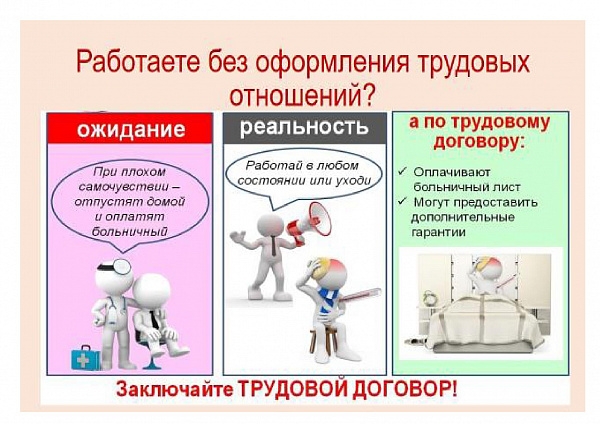 Работаете без оформления трудовых отношений?

ожидание

При плохом самочувствии – отпустят домой и оплатят больничный

реальность

Работай в любом состоянии или уходи

а по трудовому договору:

✓ Оплачивают больничный лист
✓ Могут предоставить дополнительные гарантии

Заключайте ТРУДОВОЙ ДОГОВОР!